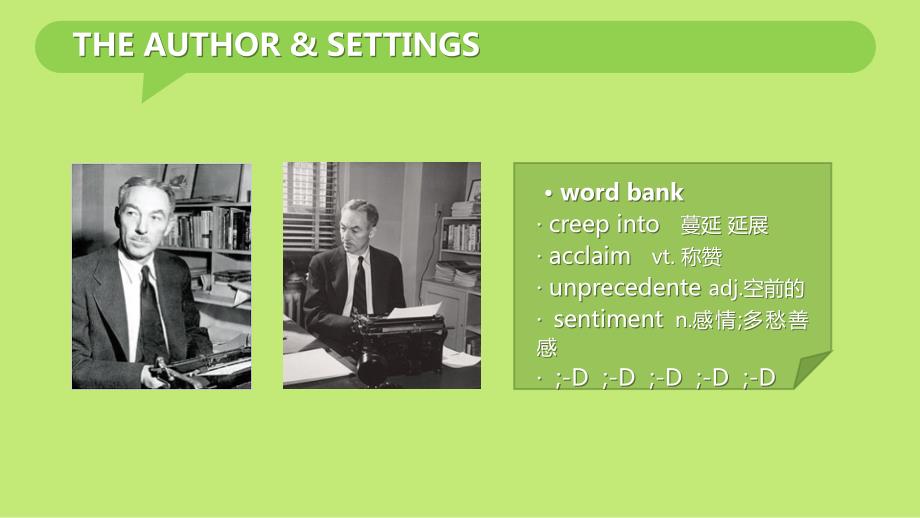 THE AUTHOR & SETTINGS

• word bank
· creep into 蔓延 延展
· acclaim vt. 称赞
· unprecedente adj.空前的
· sentiment n.感情;多愁善感
· ;-D ;-D ;-D ;-D ;-D